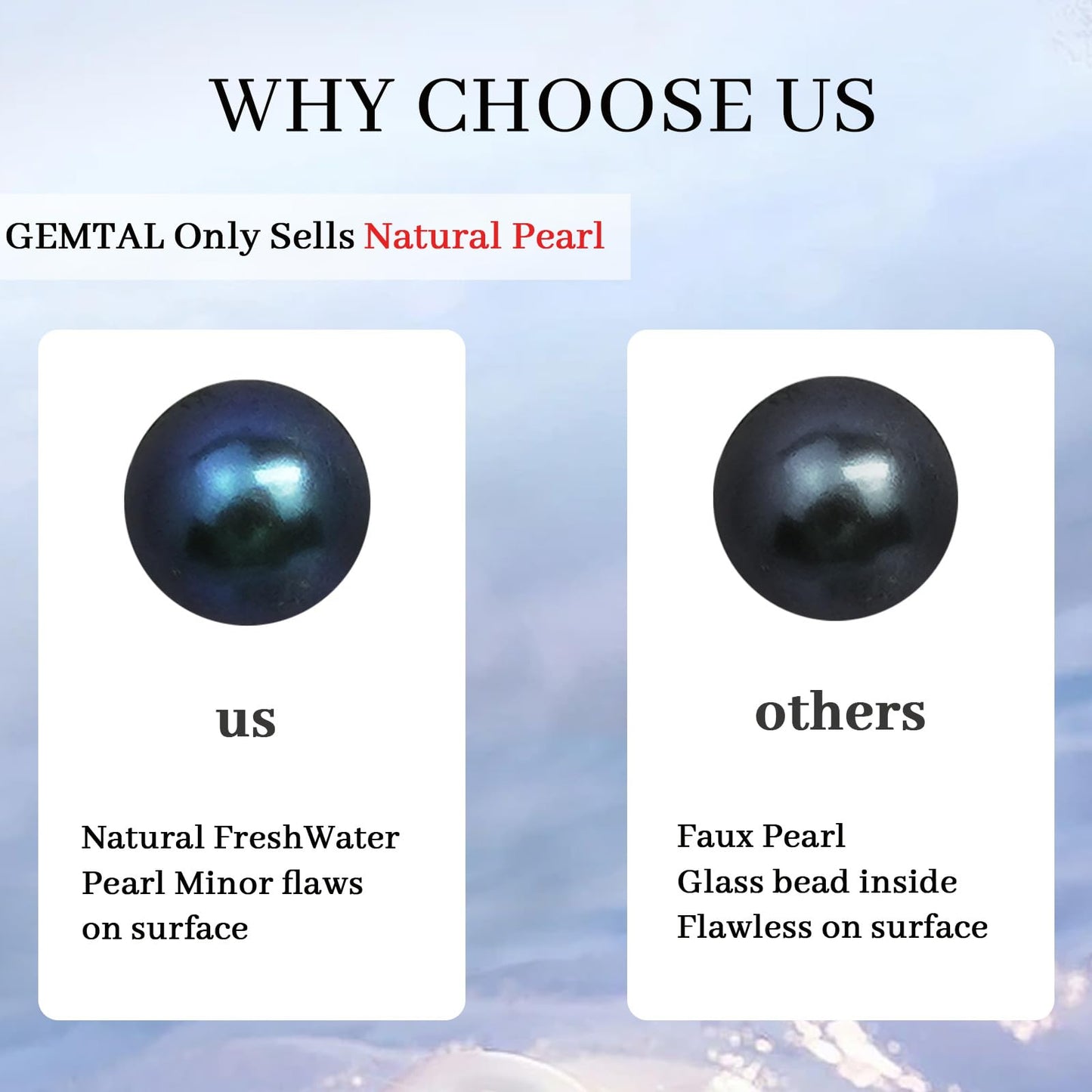 WHY CHOOSE US

GEMTAL Only Sells Natural Pearl

us

Natural FreshWater Pearl Minor flaws on surface

others

Faux Pearl
Glass bead inside
Flawless on surface